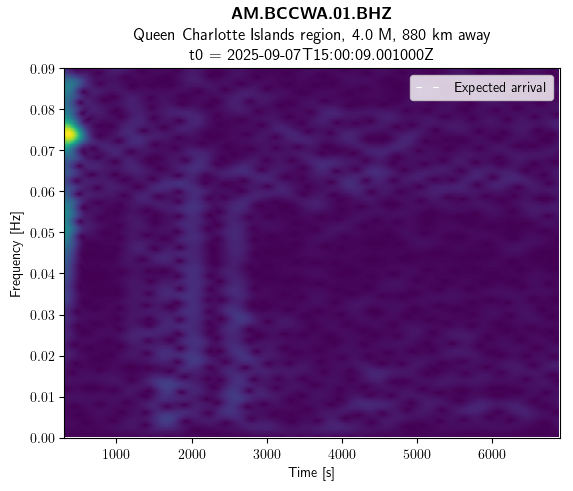 AM.BCCWA.01.BHZ
Queen Charlotte Islands region, 4.0 M, 880 km away
t0 = 2025-09-07T15:00:09.001000Z

Expected arrival

Frequency [Hz]
0.09
0.08
0.07
0.06
0.05
0.04
0.03
0.02
0.01
0.00

1000 2000 3000 4000 5000 6000
Time [s]